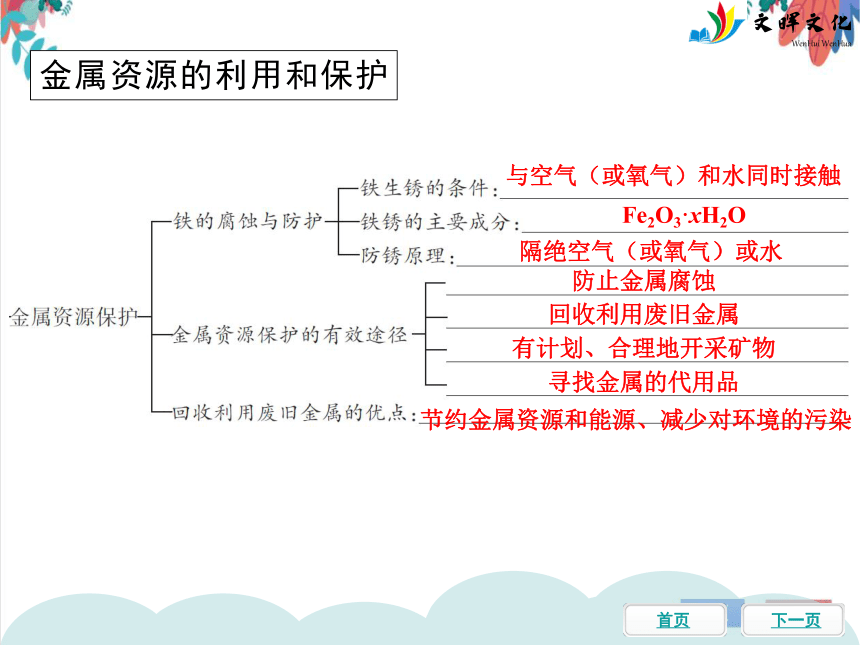 文晖文化
WenHui WenHua

金属资源的利用和保护

金属资源保护

铁的腐蚀与防护

铁生锈的条件：与空气（或氧气）和水同时接触

铁锈的主要成分：$Fe_2O_3 \cdot xH_2O$

防锈原理：隔绝空气（或氧气）或水

金属资源保护的有效途径

防止金属腐蚀

回收利用废旧金属

有计划、合理地开采矿物

寻找金属的代用品

回收利用废旧金属的优点：节约金属资源和能源、减少对环境的污染

首页

下一页